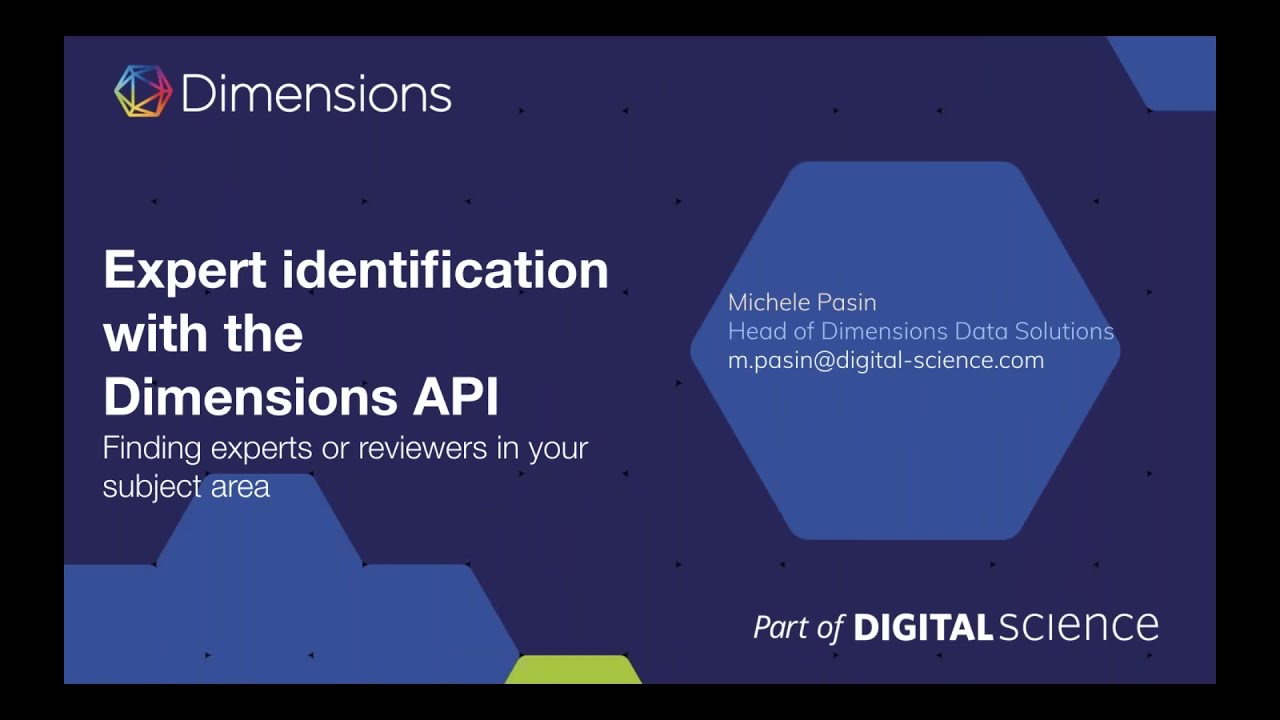 Dimensions

Expert identification with the Dimensions API

Finding experts or reviewers in your subject area

Michele Pasin
Head of Dimensions Data Solutions
m.pasin@digital-science.com

Part of DIGITAL science